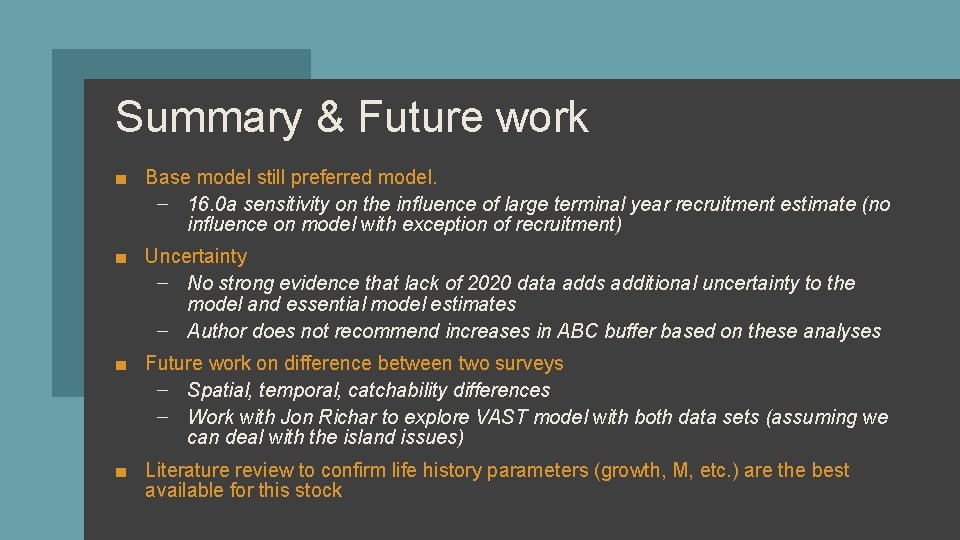 Summary & Future work

■ Base model still preferred model.
– 16.0a sensitivity on the influence of large terminal year recruitment estimate (no influence on model with exception of recruitment)

■ Uncertainty
– No strong evidence that lack of 2020 data adds additional uncertainty to the model and essential model estimates
– Author does not recommend increases in ABC buffer based on these analyses

■ Future work on difference between two surveys
– Spatial, temporal, catchability differences
– Work with Jon Richar to explore VAST model with both data sets (assuming we can deal with the island issues)

■ Literature review to confirm life history parameters (growth, M, etc.) are the best available for this stock